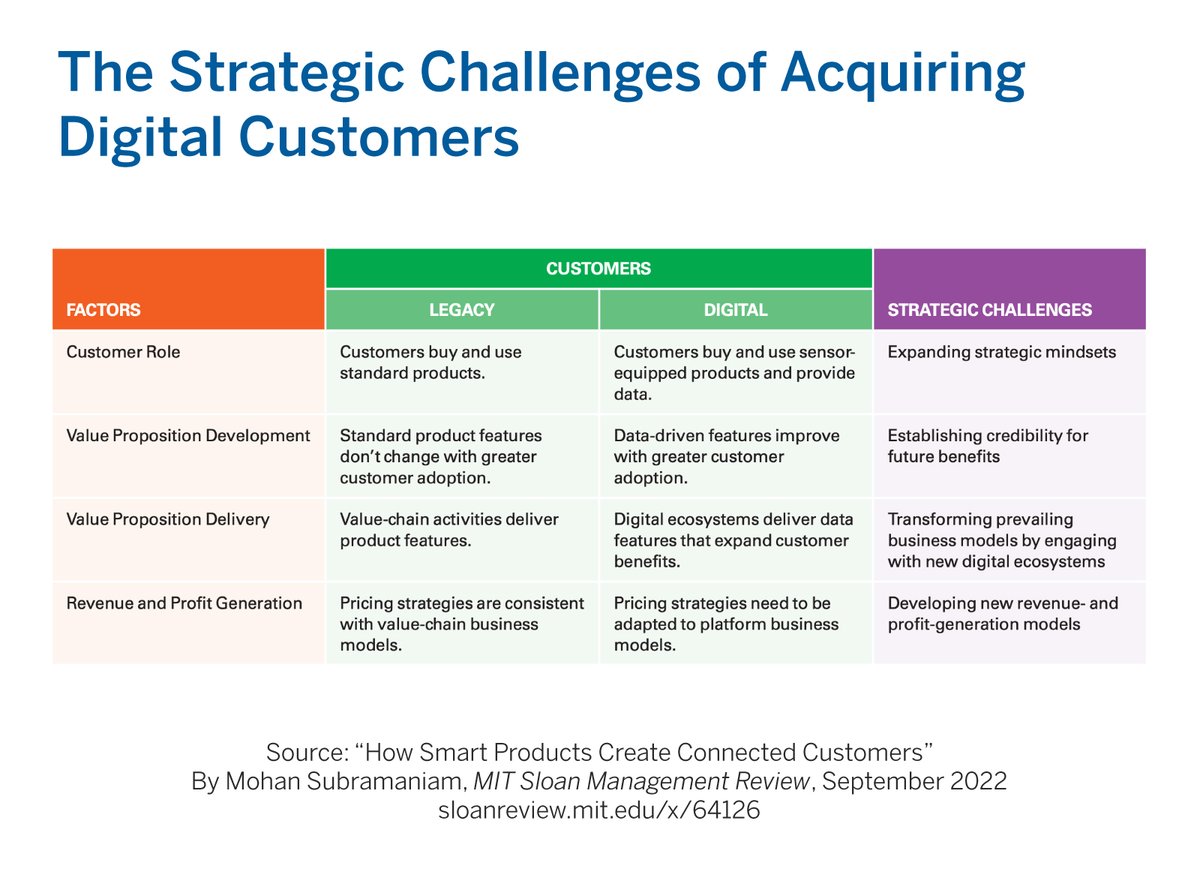 The Strategic Challenges of Acquiring Digital Customers

| FACTORS | CUSTOMERS: LEGACY | CUSTOMERS: DIGITAL | STRATEGIC CHALLENGES |
|---|---|---|---|
| Customer Role | Customers buy and use standard products. | Customers buy and use sensor-equipped products and provide data. | Expanding strategic mindsets |
| Value Proposition Development | Standard product features don't change with greater customer adoption. | Data-driven features improve with greater customer adoption. | Establishing credibility for future benefits |
| Value Proposition Delivery | Value-chain activities deliver product features. | Digital ecosystems deliver data features that expand customer benefits. | Transforming prevailing business models by engaging with new digital ecosystems |
| Revenue and Profit Generation | Pricing strategies are consistent with value-chain business models. | Pricing strategies need to be adapted to platform business models. | Developing new revenue- and profit-generation models |

Source: "How Smart Products Create Connected Customers"
By Mohan Subramaniam, MIT Sloan Management Review, September 2022
sloanreview.mit.edu/x/64126